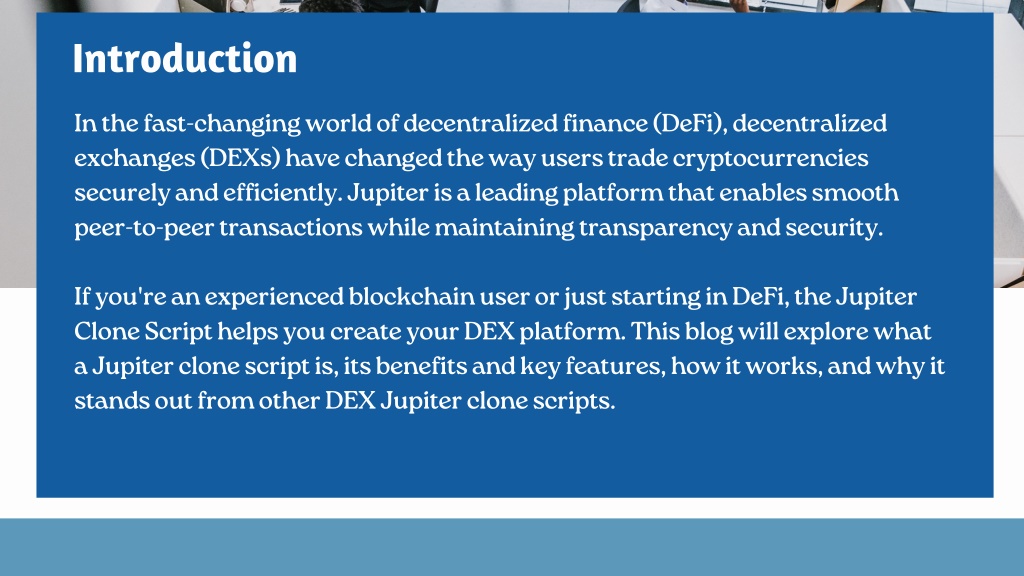 Introduction

In the fast-changing world of decentralized finance (DeFi), decentralized exchanges (DEXs) have changed the way users trade cryptocurrencies securely and efficiently. Jupiter is a leading platform that enables smooth peer-to-peer transactions while maintaining transparency and security.

If you're an experienced blockchain user or just starting in DeFi, the Jupiter Clone Script helps you create your DEX platform. This blog will explore what a Jupiter clone script is, its benefits and key features, how it works, and why it stands out from other DEX Jupiter clone scripts.